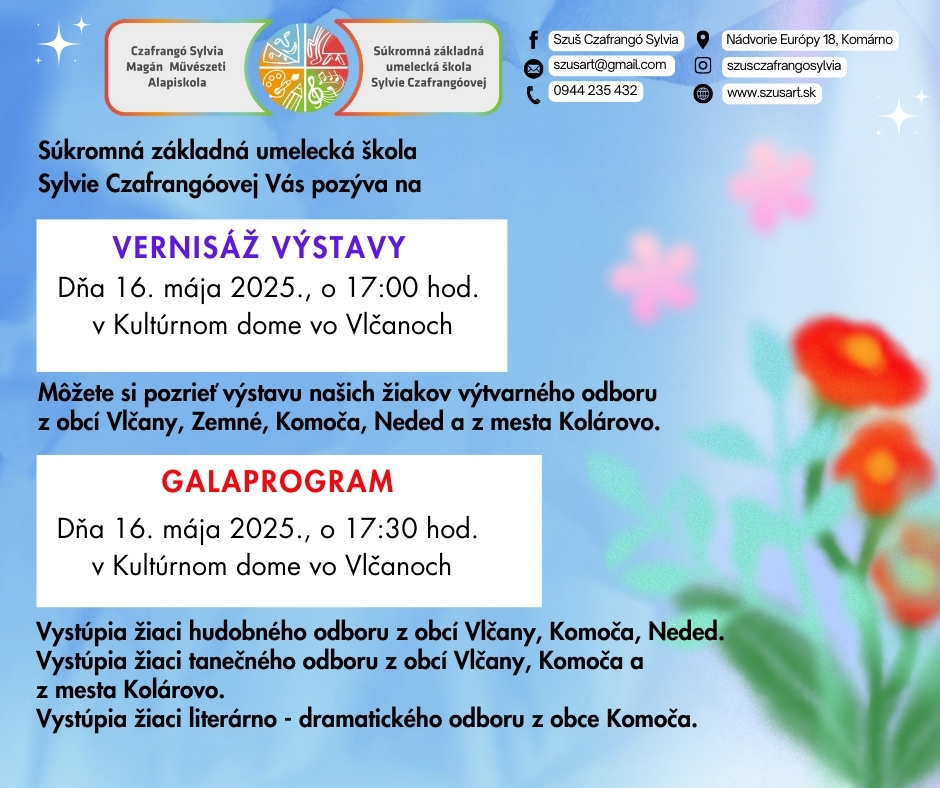 Czafrangó Sylvia Magán Művészeti Alapiskola

Súkromná základná umelecká škola Sylvie Czafrangóovej

Szuš Czafrangó Sylvia
szusart@gmail.com
0944 235 432
Nádvorie Európy 18, Komárno
szusczafrangosylvia
www.szusart.sk

Súkromná základná umelecká škola Sylvie Czafrangóovej Vás pozýva na

VERNISÁŽ VÝSTAVY
Dňa 16. mája 2025., o 17:00 hod.
v Kultúrnom dome vo Vlčanoch

Môžete si pozrieť výstavu našich žiakov výtvarného odboru z obcí Vlčany, Zemné, Komoča, Neded a z mesta Kolárovo.

GALAPROGRAM
Dňa 16. mája 2025., o 17:30 hod.
v Kultúrnom dome vo Vlčanoch

Vystúpia žiaci hudobného odboru z obcí Vlčany, Komoča, Neded.
Vystúpia žiaci tanečného odboru z obcí Vlčany, Komoča a z mesta Kolárovo.
Vystúpia žiaci literárno - dramatického odboru z obce Komoča.